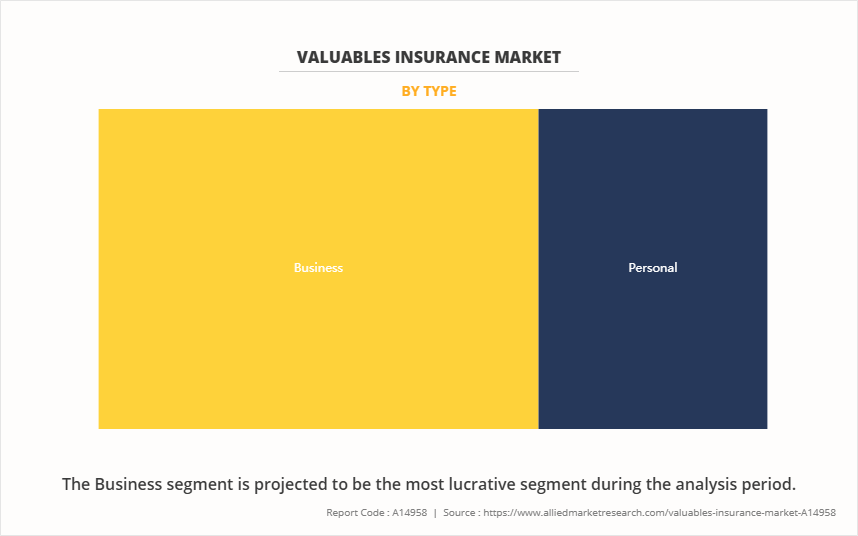 VALUABLES INSURANCE MARKET

BY TYPE

Business

Personal

The Business segment is projected to be the most lucrative segment during the analysis period.

Report Code : A14958 | Source : https://www.alliedmarketresearch.com/valuables-insurance-market-A14958